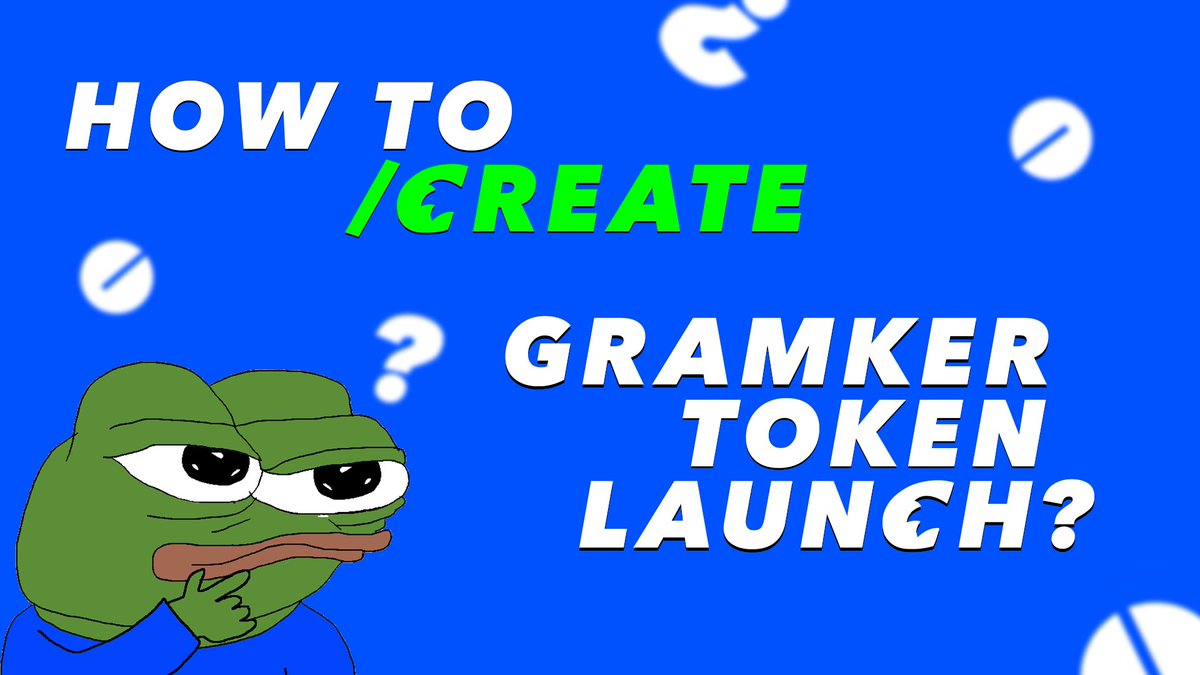 HOW TO
/CREATE

GRAMKER
TOKEN
LAUNCH?